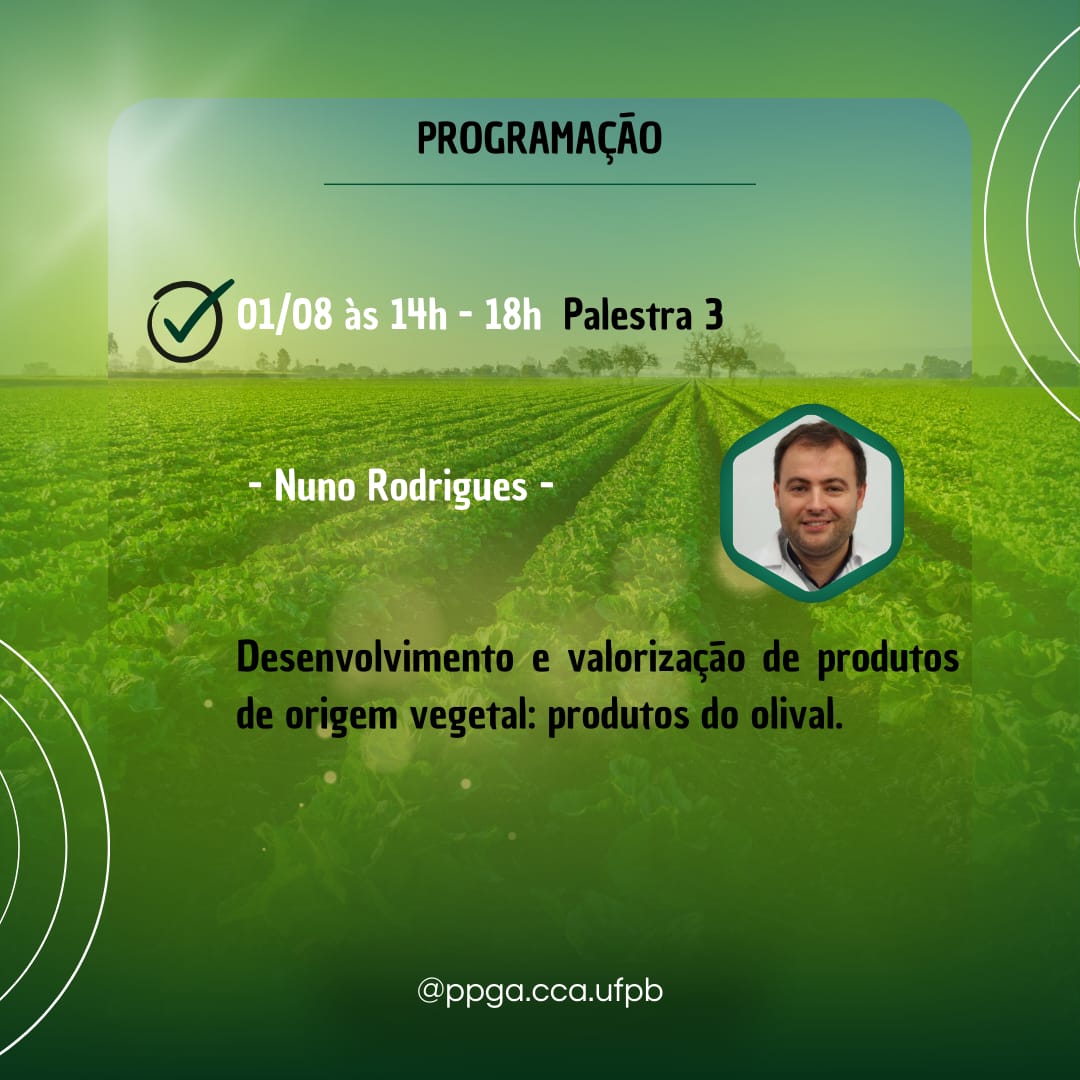 PROGRAMAÇÃO

01/08 às 14h - 18h Palestra 3

- Nuno Rodrigues -

Desenvolvimento e valorização de produtos de origem vegetal: produtos do olival.

@ppga.cca.ufpb